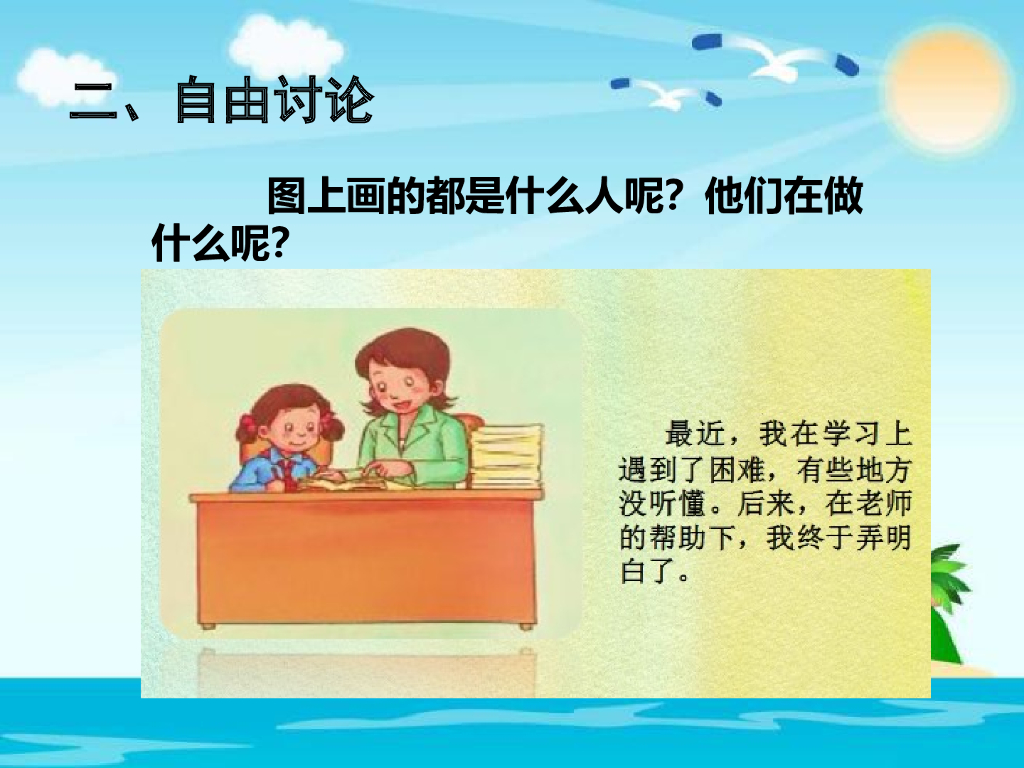 二、自由讨论

图上画的都是什么人呢？他们在做什么呢？

最近，我在学习上遇到了困难，有些地方没听懂。后来，在老师的帮助下，我终于弄明白了。